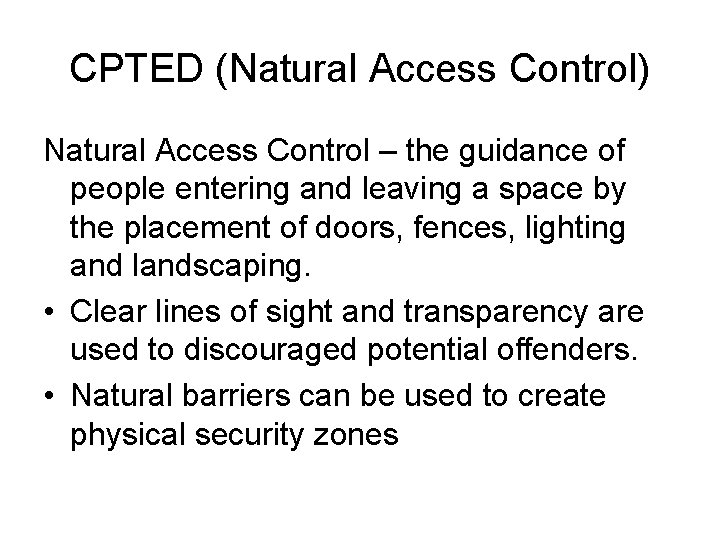 CPTED (Natural Access Control)

Natural Access Control – the guidance of people entering and leaving a space by the placement of doors, fences, lighting and landscaping.

• Clear lines of sight and transparency are used to discouraged potential offenders.
• Natural barriers can be used to create physical security zones